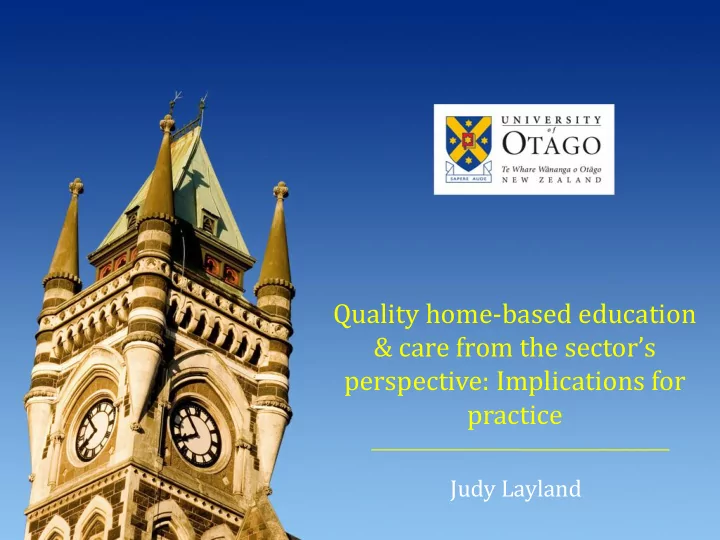 SAPERE AUDE
UNIVERSITY
of
OTAGO
Te Whare Wānanga o Otāgo
NEW ZEALAND

Quality home-based education & care from the sector's perspective: Implications for practice

Judy Layland